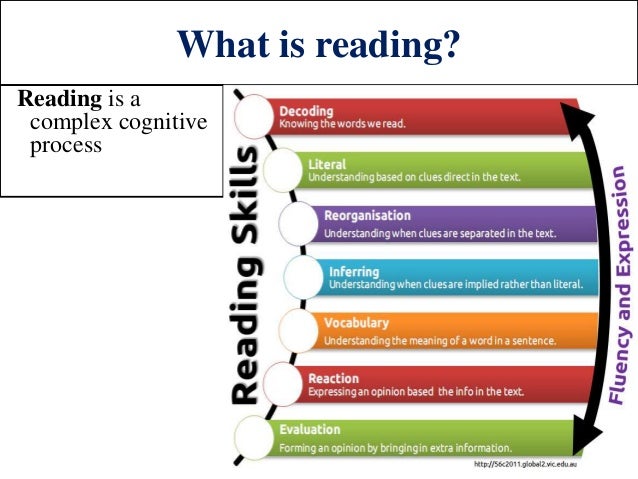 What is reading?

Reading is a complex cognitive process

Reading Skills

Decoding
Knowing the words we read.

Literal
Understanding based on clues direct in the text.

Reorganisation
Understanding when clues are separated in the text.

Inferring
Understanding when clues are implied rather than literal.

Vocabulary
Understanding the meaning of a word in a sentence.

Reaction
Expressing an opinion based the info in the text.

Evaluation
Forming an opinion by bringing in extra information.

Fluency and Expression

http://56c2011.global2.vic.edu.au